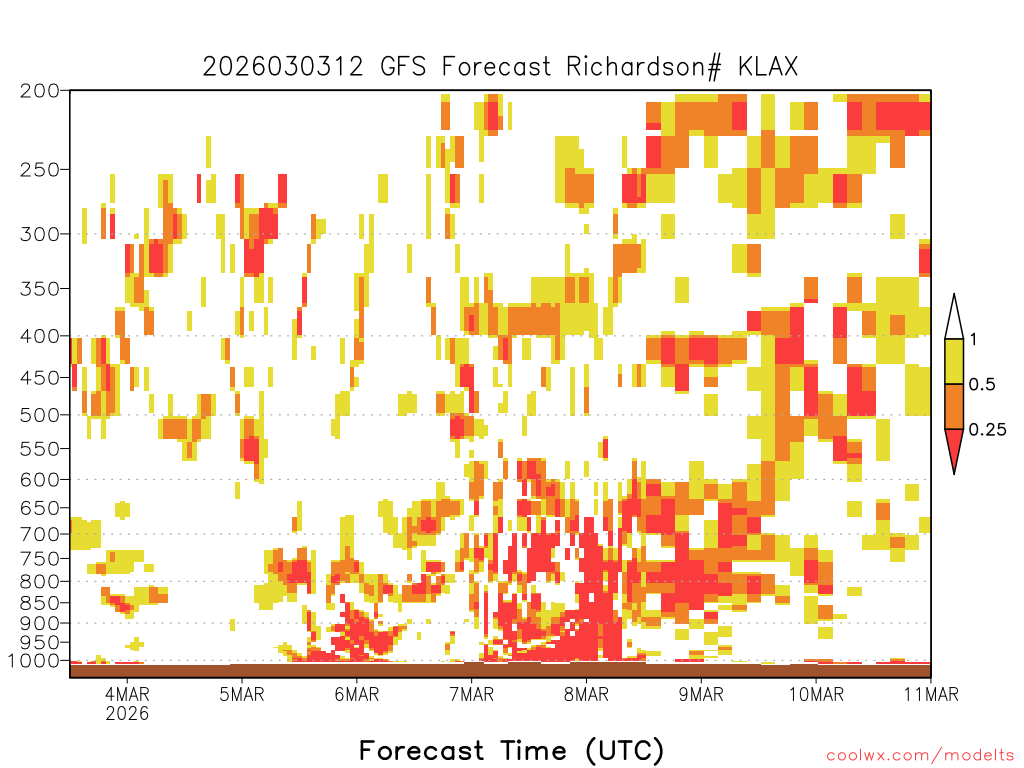 2026030312 GFS Forecast Richardson# KLAX

200
250
300
350
400
450
500
550
600
650
700
750
800
850
900
950
1000

1
0.5
0.25

4MAR
2026
5MAR
6MAR
7MAR
8MAR
9MAR
10MAR
11MAR

Forecast Time (UTC)

coolwx.com/modelts